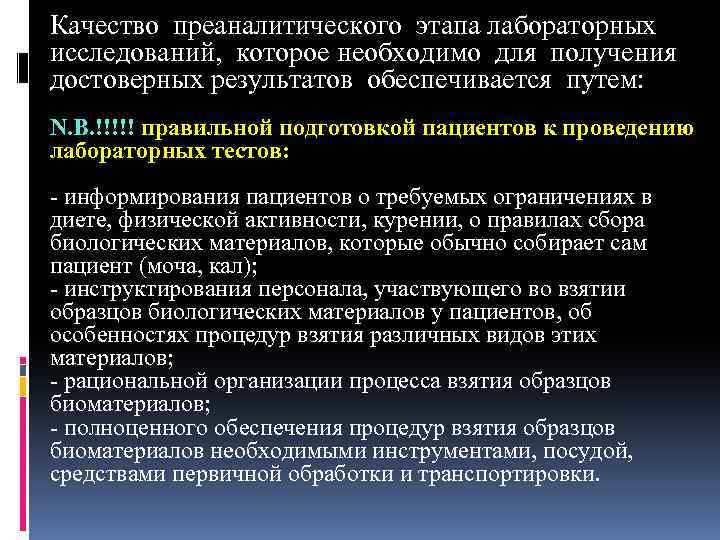 Качество преаналитического этапа лабораторных исследований, которое необходимо для получения достоверных результатов обеспечивается путем:

N.B.!!!!! правильной подготовкой пациентов к проведению лабораторных тестов:

- информирования пациентов о требуемых ограничениях в диете, физической активности, курении, о правилах сбора биологических материалов, которые обычно собирает сам пациент (моча, кал);
- инструктирования персонала, участвующего во взятии образцов биологических материалов у пациентов, об особенностях процедур взятия различных видов этих материалов;
- рациональной организации процесса взятия образцов биоматериалов;
- полноценного обеспечения процедур взятия образцов биоматериалов необходимыми инструментами, посудой, средствами первичной обработки и транспортировки.